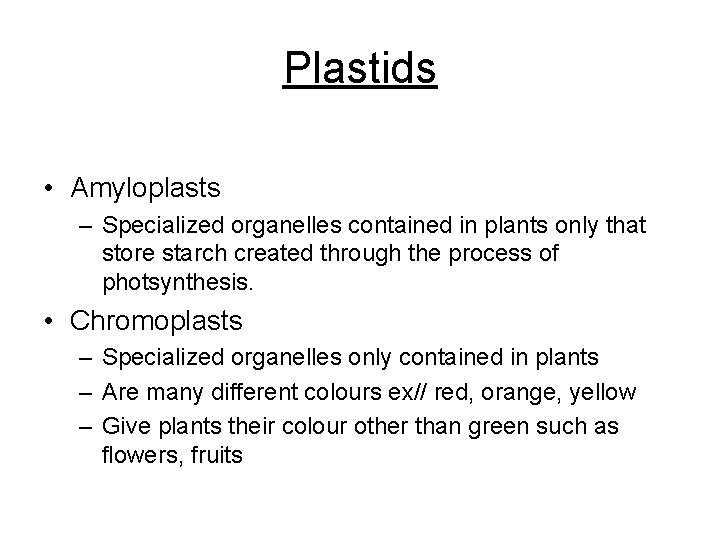 Plastids

• Amyloplasts
 – Specialized organelles contained in plants only that store starch created through the process of photsynthesis.
• Chromoplasts
 – Specialized organelles only contained in plants
 – Are many different colours ex// red, orange, yellow
 – Give plants their colour other than green such as flowers, fruits